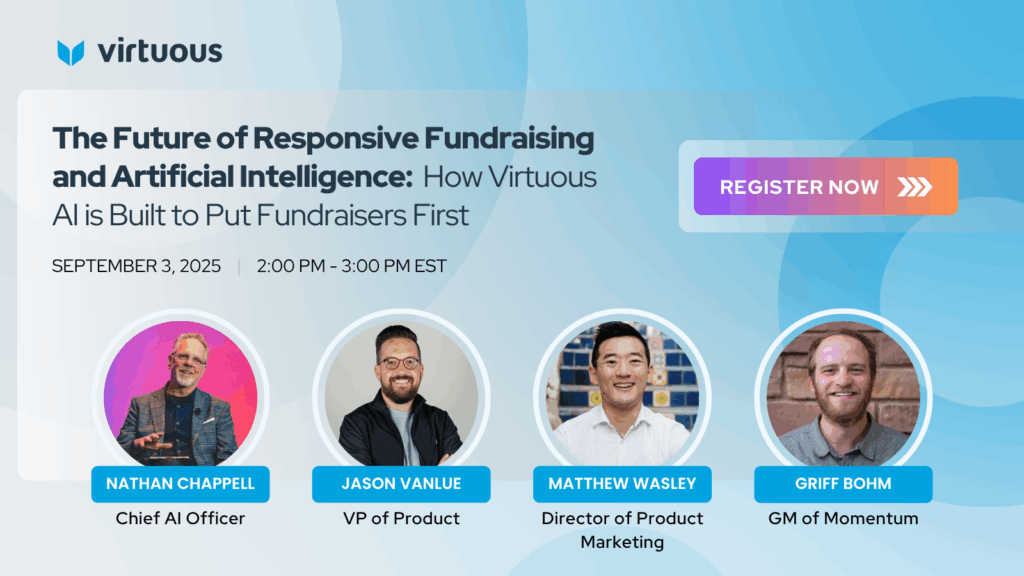 virtuous

The Future of Responsive Fundraising and Artificial Intelligence: How Virtuous AI is Built to Put Fundraisers First

REGISTER NOW

SEPTEMBER 3, 2025 | 2:00 PM - 3:00 PM EST

NATHAN CHAPPELL
Chief AI Officer

JASON VANLUE
VP of Product

MATTHEW WASLEY
Director of Product Marketing

GRIFF BOHM
GM of Momentum